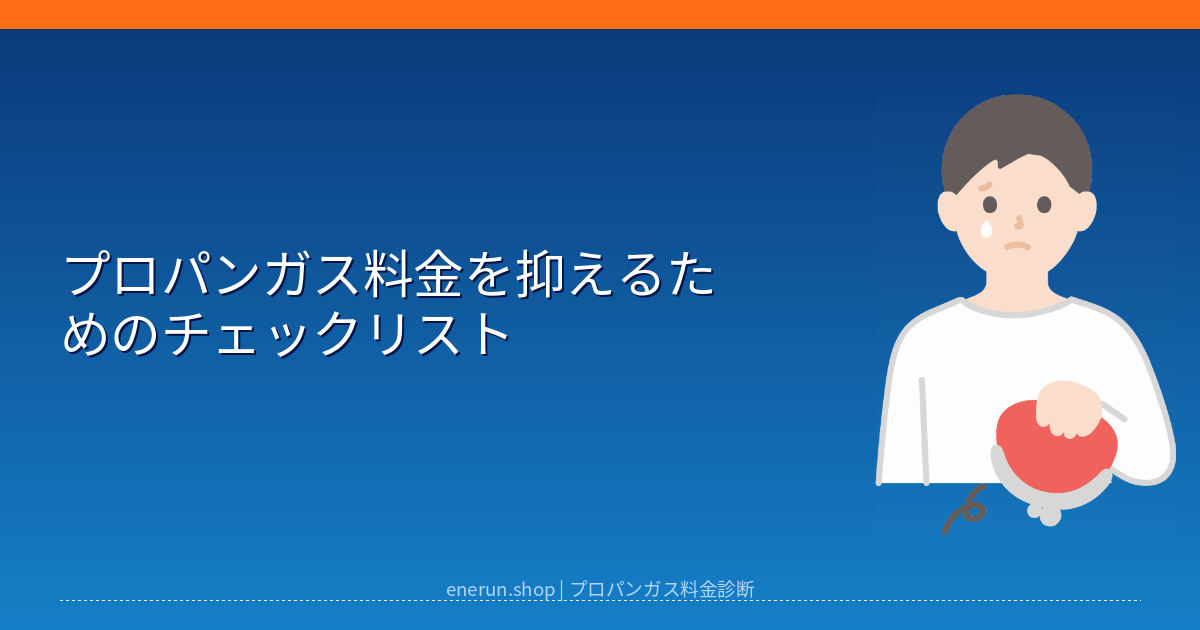 プロパンガス料金を抑えるためのチェックリスト

enerun.shop | プロパンガス料金診断